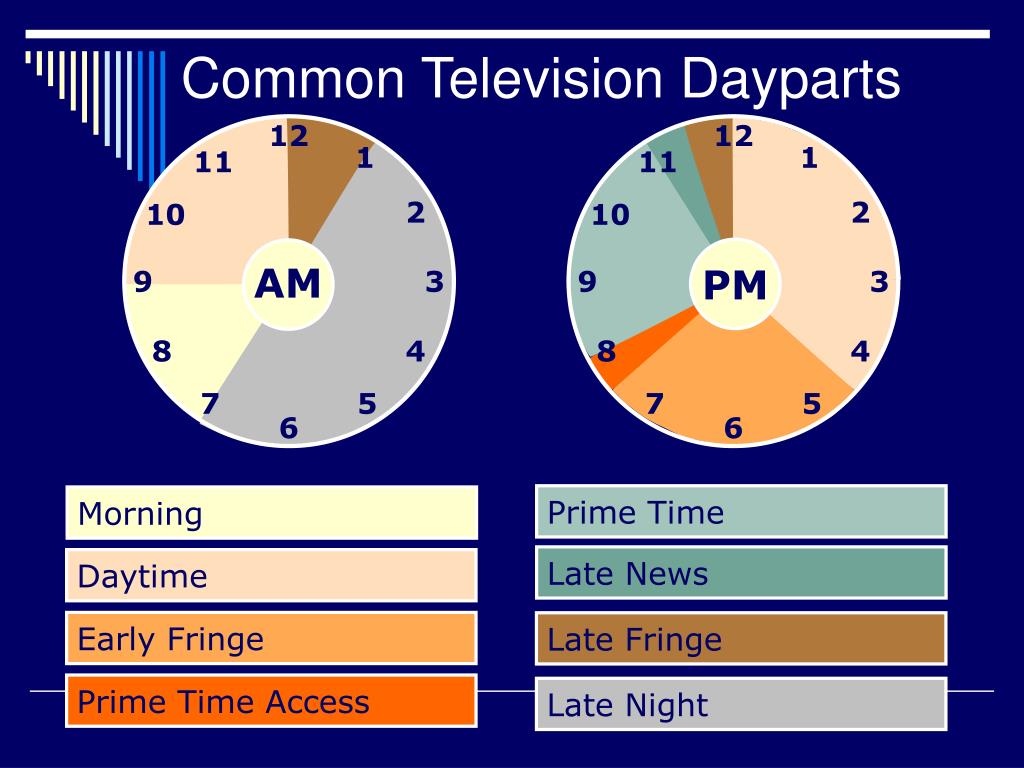 Common Television Dayparts

12 1 2 3 4 5 6 7 8 9 10 11
AM

12 1 2 3 4 5 6 7 8 9 10 11
PM

Morning
Daytime
Early Fringe
Prime Time Access

Prime Time
Late News
Late Fringe
Late Night